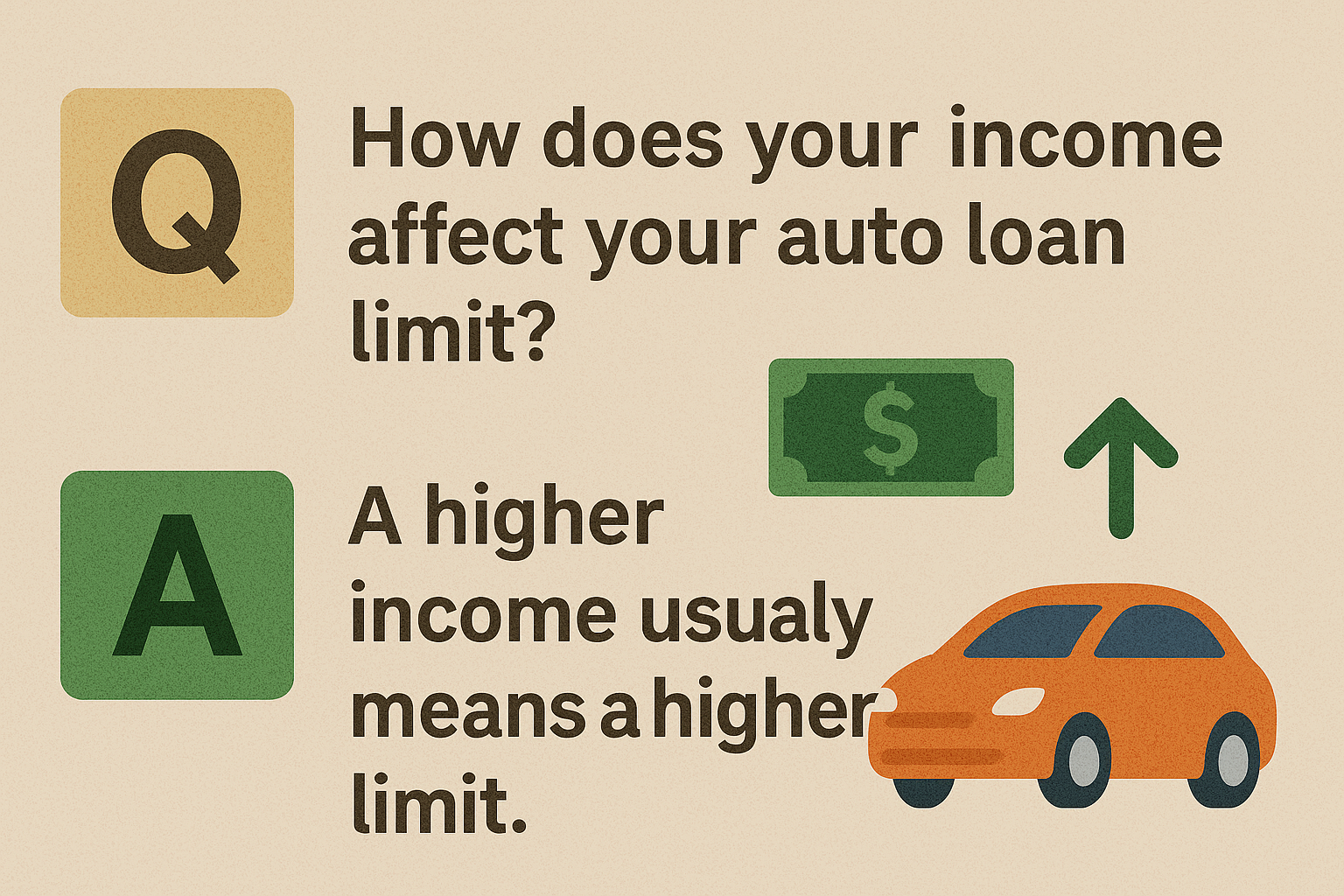 Q

How does your income affect your auto loan limit?

$

A

A higher income usualy means a higher limit.